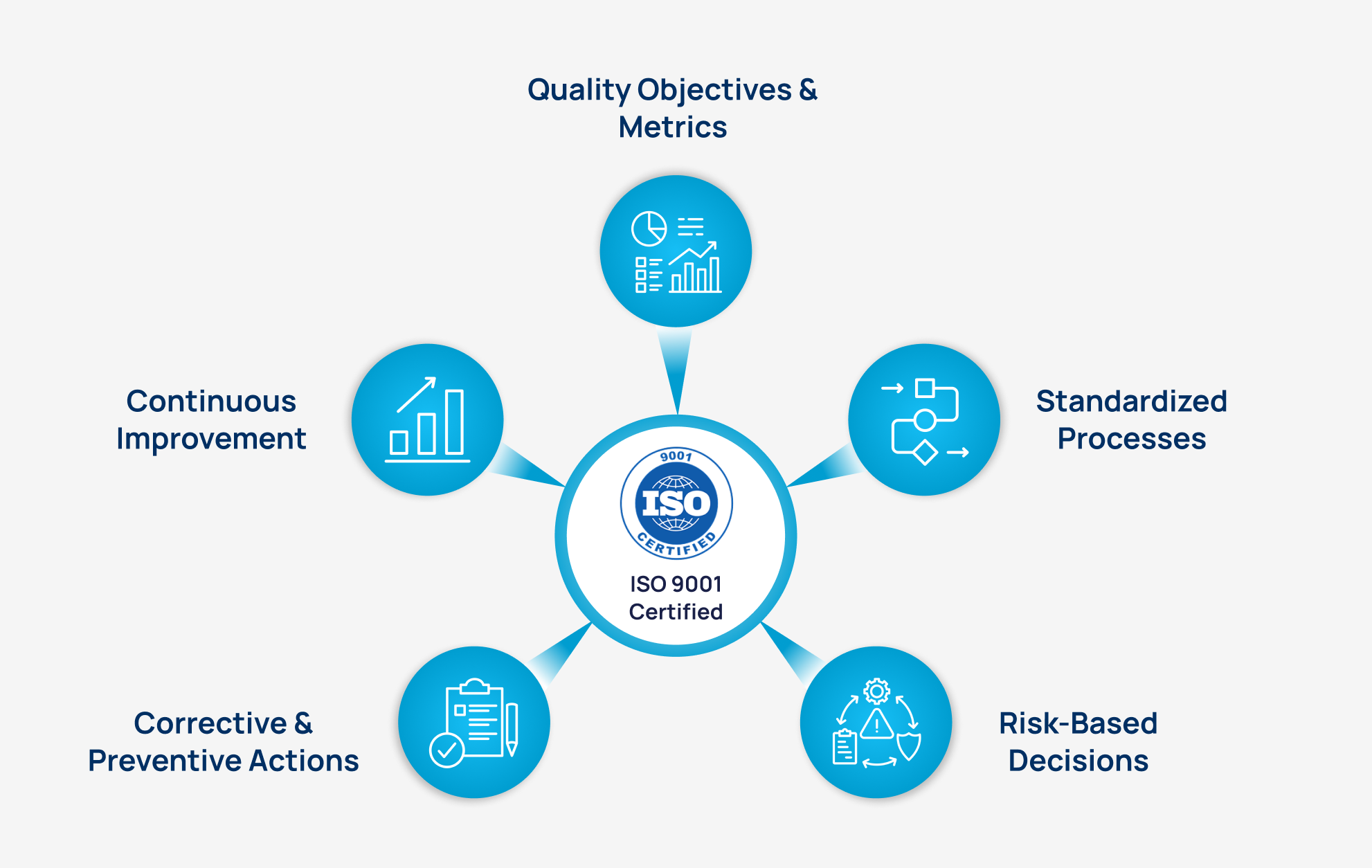 Quality Objectives & Metrics

Continuous Improvement

Standardized Processes

9001
ISO
CERTIFIED

ISO 9001 Certified

Corrective & Preventive Actions

Risk-Based Decisions